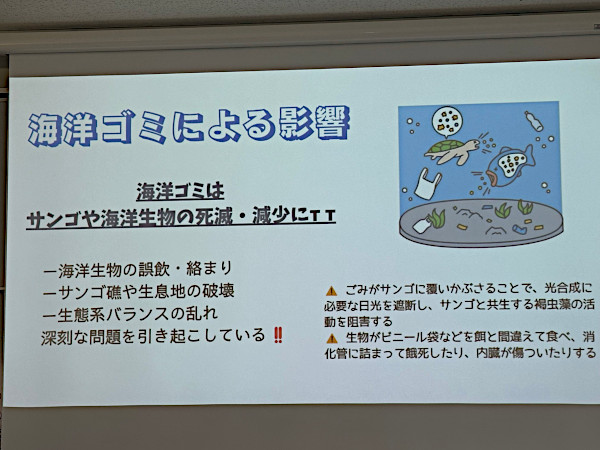 海洋ゴミによる影響

海洋ゴミは
サンゴや海洋生物の死滅・減少にTT

ー海洋生物の誤飲・絡まり
ーサンゴ礁や生息地の破壊
ー生態系バランスの乱れ
深刻な問題を引き起こしている‼

⚠ ごみがサンゴに覆いかぶさることで、光合成に必要な日光を遮断し、サンゴと共生する褐虫藻の活動を阻害する
⚠ 生物がビニール袋などを餌と間違えて食べ、消化管に詰まって餓死したり、内臓が傷ついたりする